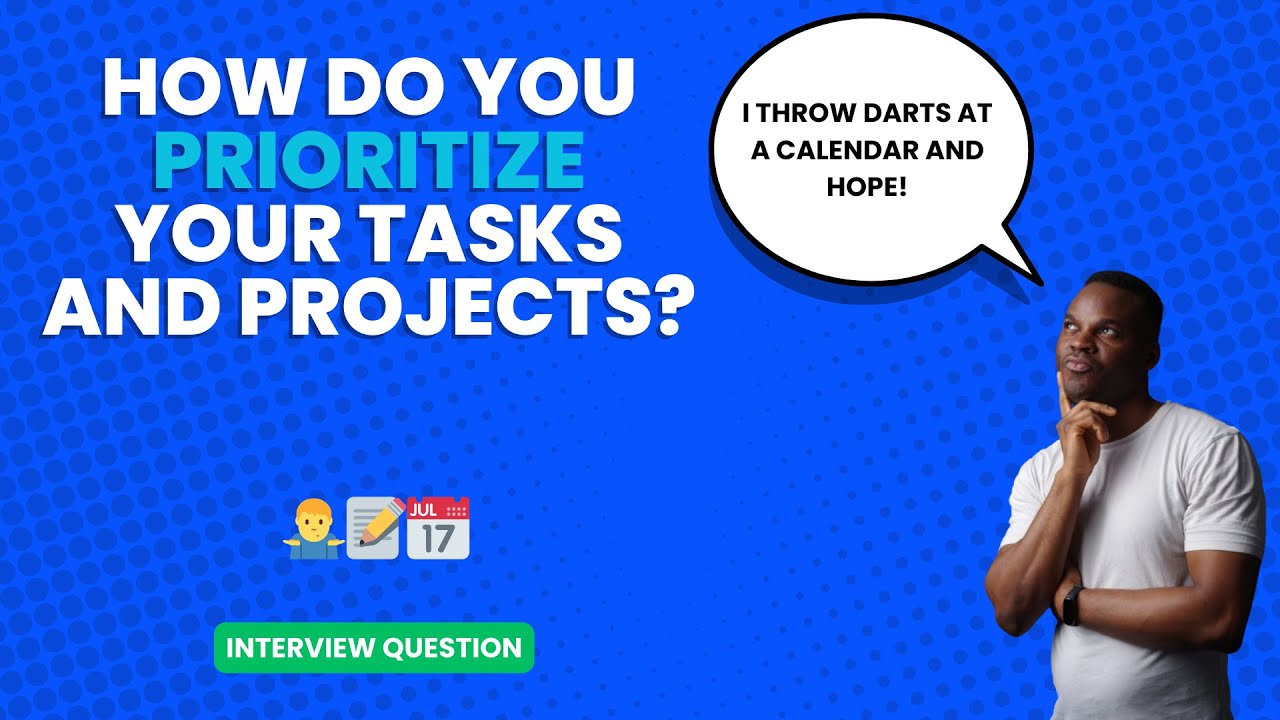 HOW DO YOU PRIORITIZE YOUR TASKS AND PROJECTS?

I THROW DARTS AT A CALENDAR AND HOPE!

JUL 17

INTERVIEW QUESTION